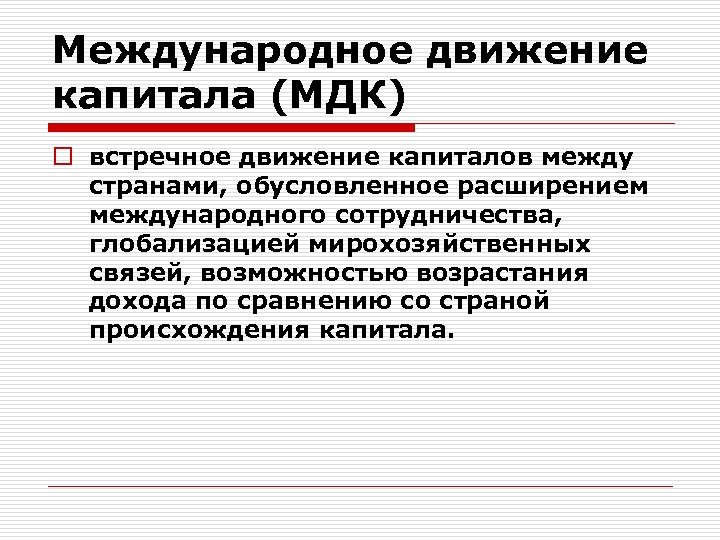 Международное движение капитала (МДК)

встречное движение капиталов между странами, обусловленное расширением международного сотрудничества, глобализацией мирохозяйственных связей, возможностью возрастания дохода по сравнению со страной происхождения капитала.